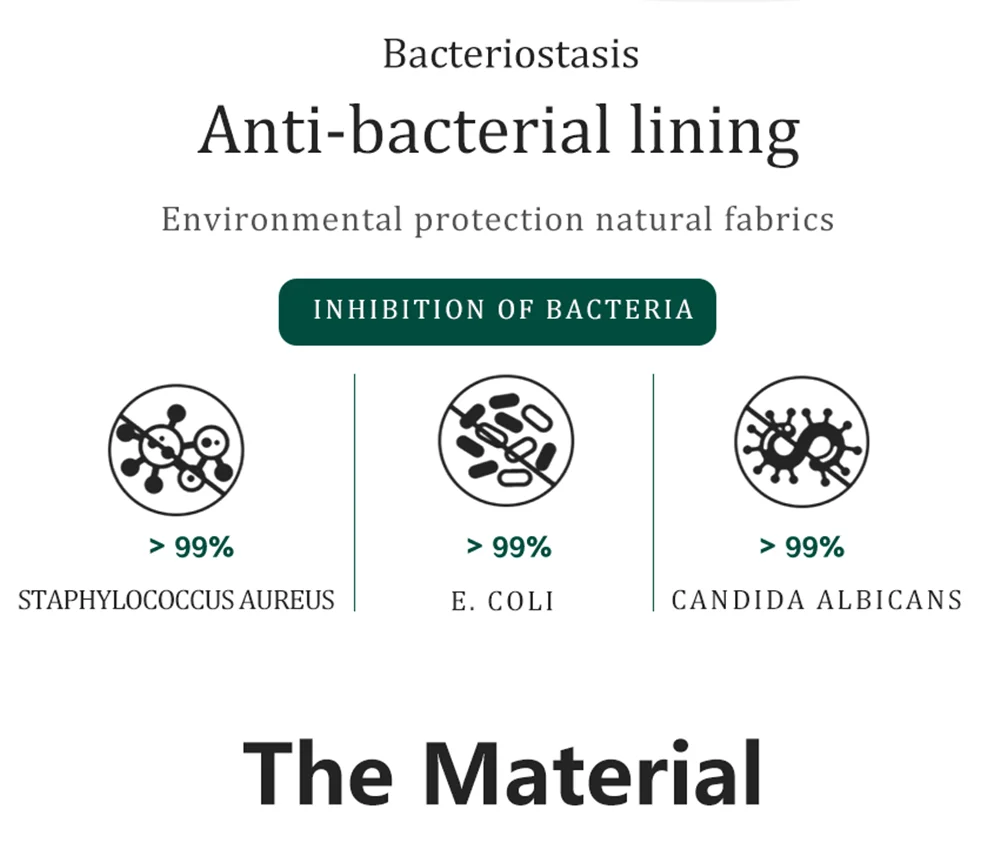 Bacteriostasis

Anti-bacterial lining

Environmental protection natural fabrics

INHIBITION OF BACTERIA

> 99%
STAPHYLOCOCCUS AUREUS

> 99%
E. COLI

> 99%
CANDIDA ALBICANS

The Material